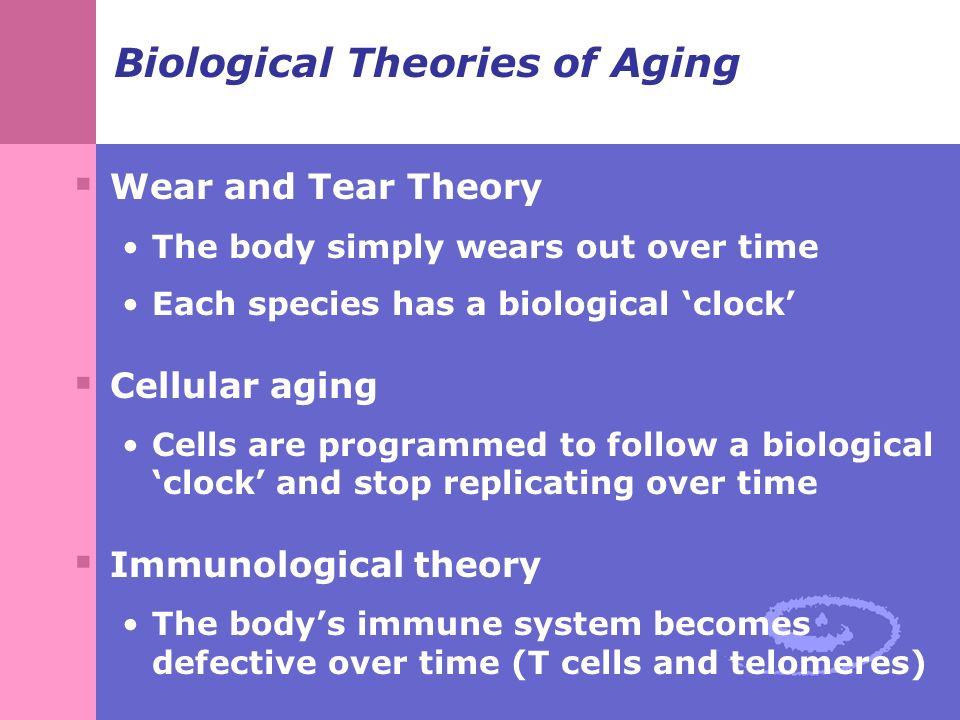 Biological Theories of Aging

▪ Wear and Tear Theory
• The body simply wears out over time
• Each species has a biological ‘clock’

▪ Cellular aging
• Cells are programmed to follow a biological ‘clock’ and stop replicating over time

▪ Immunological theory
• The body’s immune system becomes defective over time (T cells and telomeres)